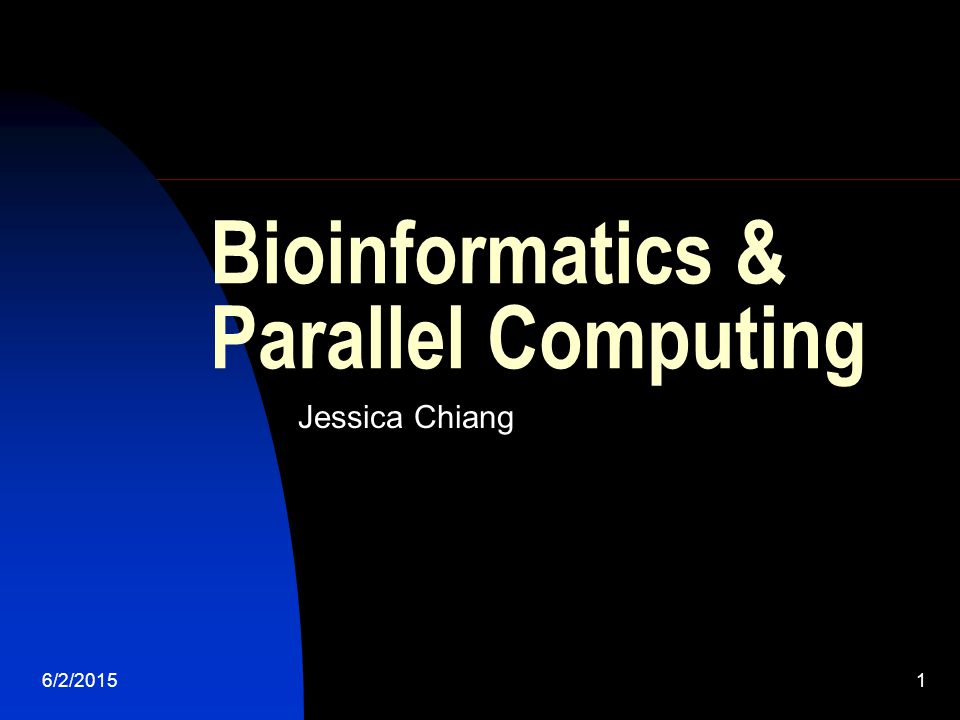 Bioinformatics & Parallel Computing

Jessica Chiang

6/2/2015

1